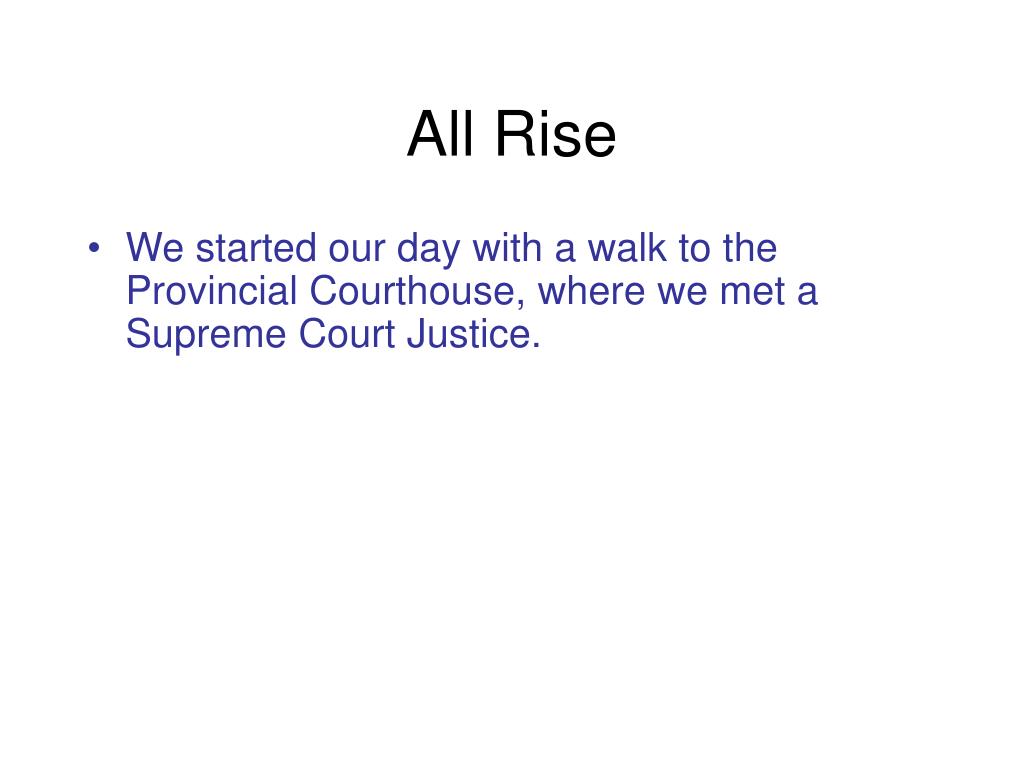 All Rise

• We started our day with a walk to the Provincial Courthouse, where we met a Supreme Court Justice.